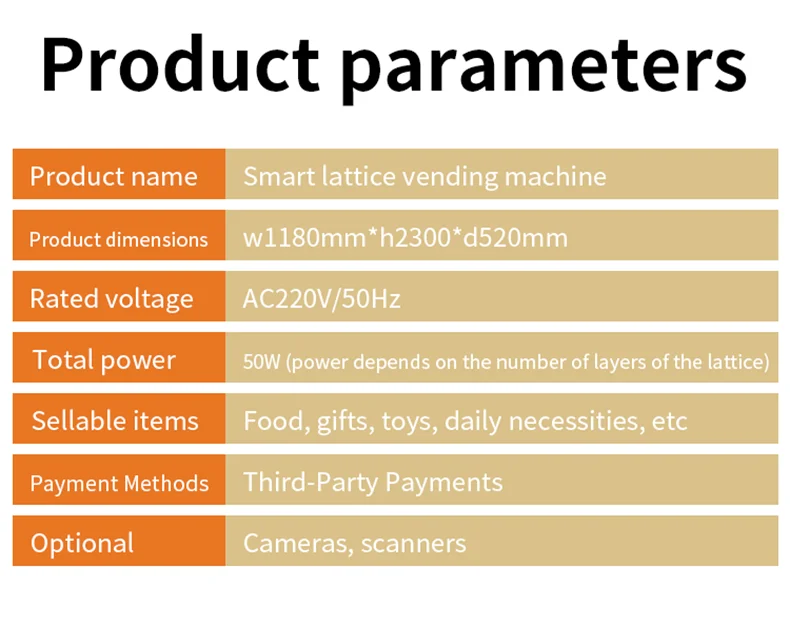 Product parameters

| Product name | Smart lattice vending machine |
|---|---|
| Product dimensions | w1180mm*h2300*d520mm |
| Rated voltage | AC220V/50Hz |
| Total power | 50W (power depends on the number of layers of the lattice) |
| Sellable items | Food, gifts, toys, daily necessities, etc |
| Payment Methods | Third-Party Payments |
| Optional | Cameras, scanners |